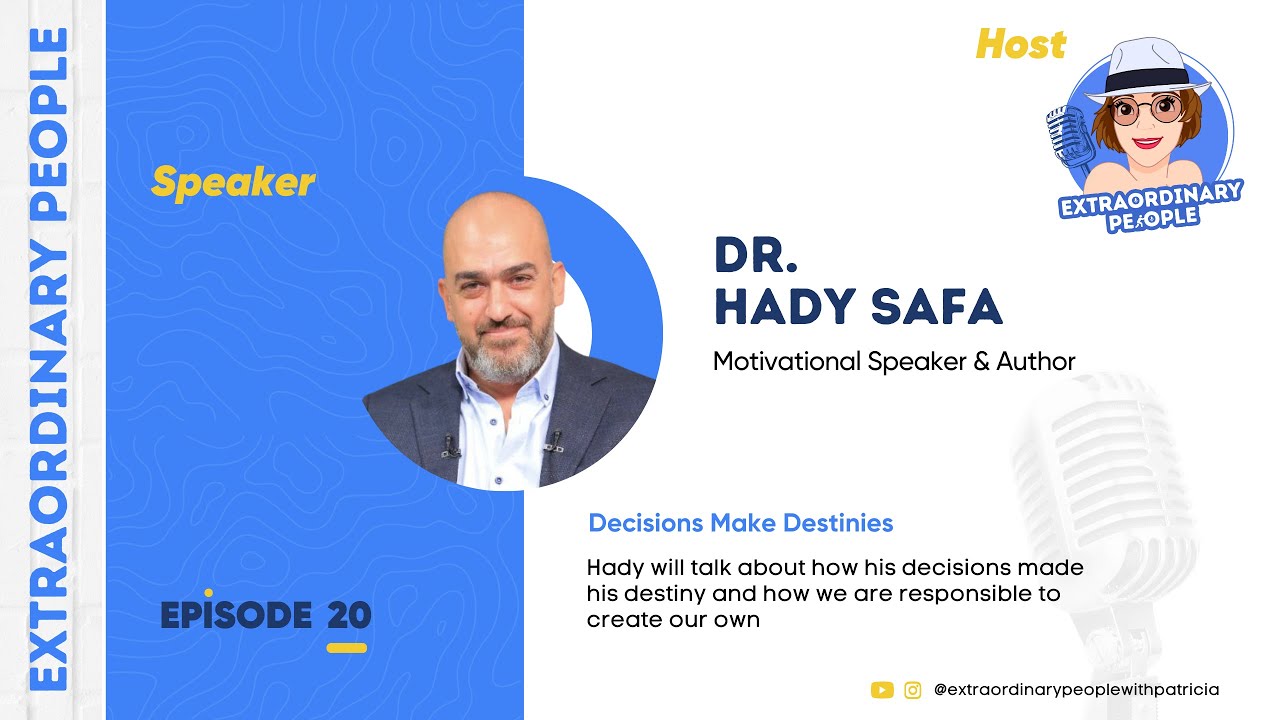 EXTRAORDINARY PEOPLE

Speaker

EPISODE 20

Host

EXTRAORDINARY PEOPLE

DR.
HADY SAFA

Motivational Speaker & Author

Decisions Make Destinies

Hady will talk about how his decisions made his destiny and how we are responsible to create our own

@extraordinarypeoplewithpatricia